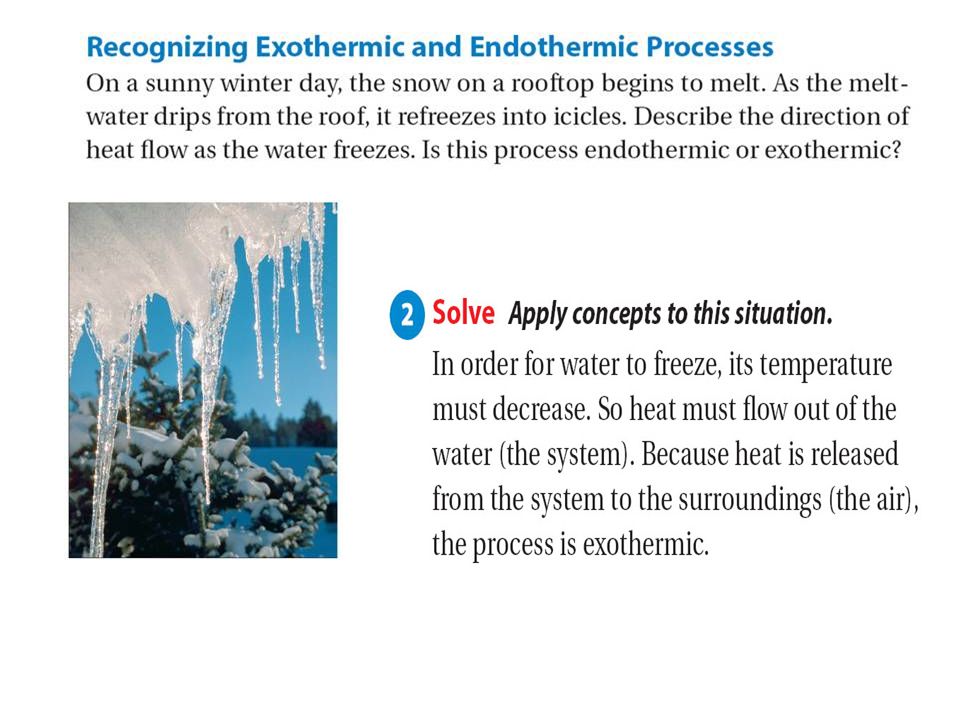 Recognizing Exothermic and Endothermic Processes
On a sunny winter day, the snow on a rooftop begins to melt. As the meltwater drips from the roof, it refreezes into icicles. Describe the direction of heat flow as the water freezes. Is this process endothermic or exothermic?

2 Solve Apply concepts to this situation.
In order for water to freeze, its temperature must decrease. So heat must flow out of the water (the system). Because heat is released from the system to the surroundings (the air), the process is exothermic.